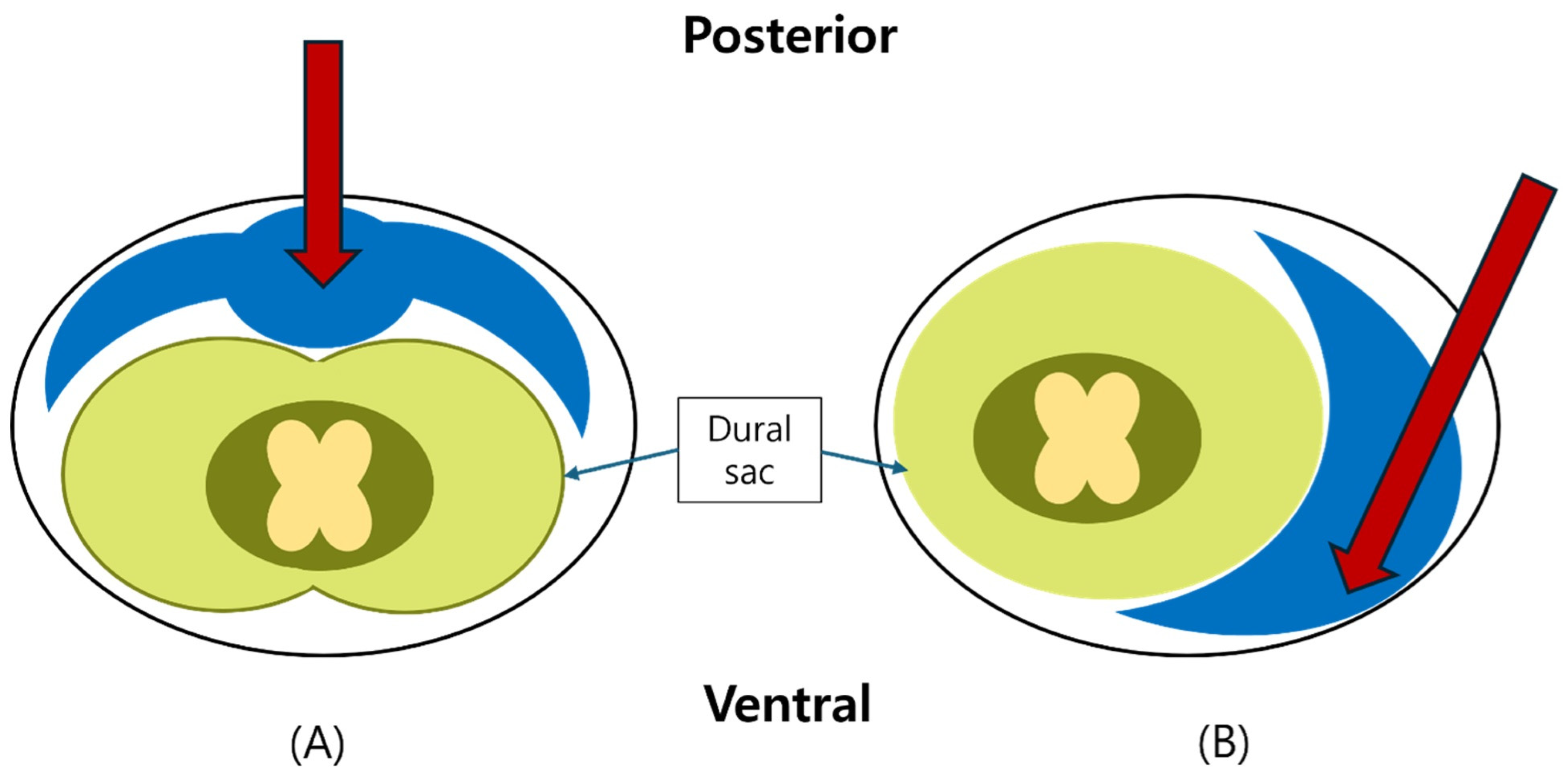 Posterior

Dural sac

Ventral

(A)

(B)